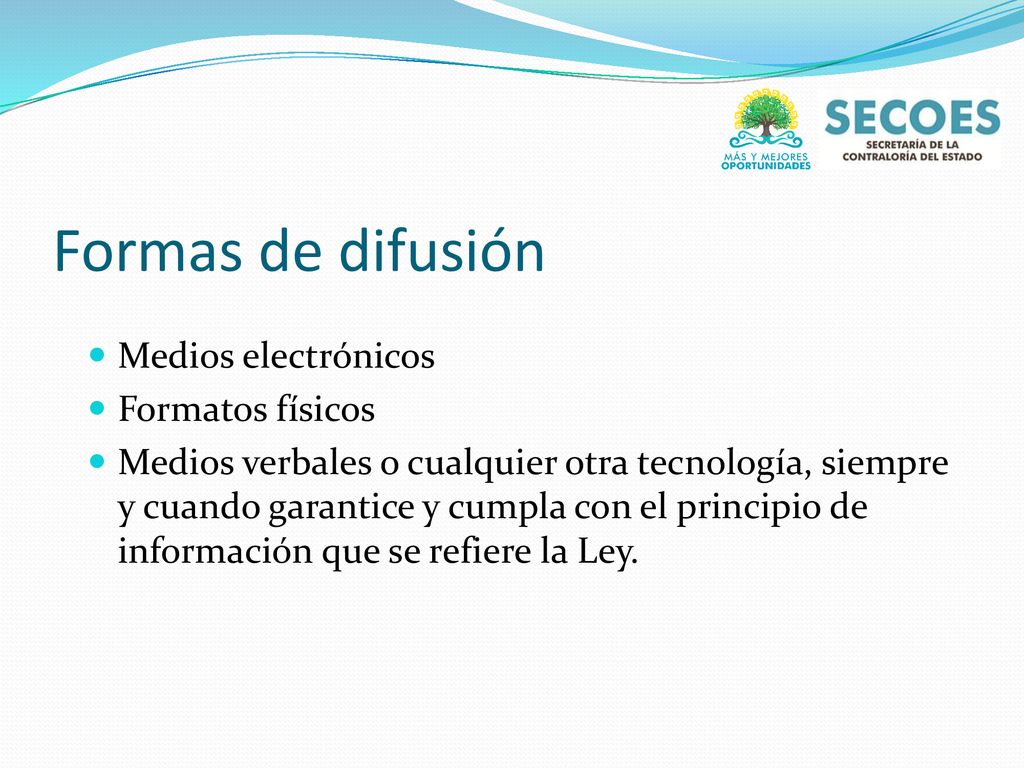 MÁS Y MEJORES OPORTUNIDADES

SECOES
SECRETARÍA DE LA CONTRALORÍA DEL ESTADO

Formas de difusión

- Medios electrónicos
- Formatos físicos
- Medios verbales o cualquier otra tecnología, siempre y cuando garantice y cumpla con el principio de información que se refiere la Ley.